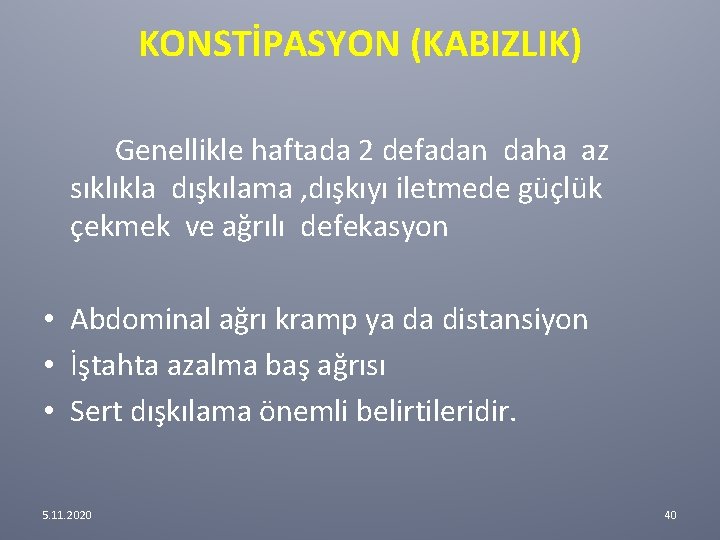 KONSTİPASYON (KABIZLIK)

Genellikle haftada 2 defadan daha az sıklıkla dışkılama ,dışkıyı iletmede güçlük çekmek ve ağrılı defekasyon

• Abdominal ağrı kramp ya da distansiyon
• İştahta azalma baş ağrısı
• Sert dışkılama önemli belirtileridir.

5.11.2020

40